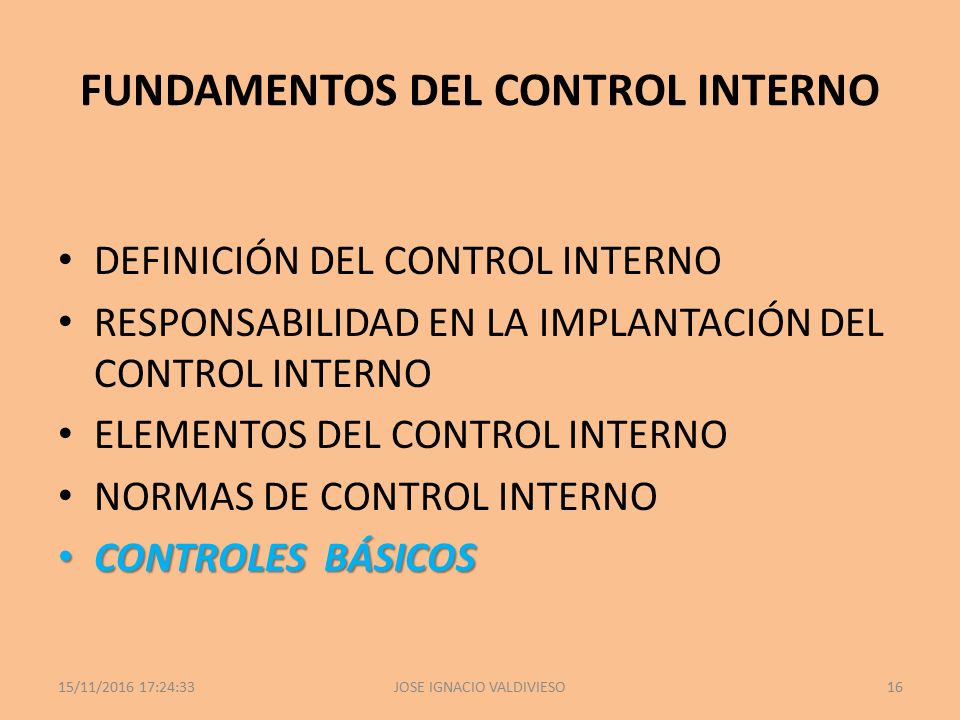 FUNDAMENTOS DEL CONTROL INTERNO

• DEFINICIÓN DEL CONTROL INTERNO
• RESPONSABILIDAD EN LA IMPLANTACIÓN DEL CONTROL INTERNO
• ELEMENTOS DEL CONTROL INTERNO
• NORMAS DE CONTROL INTERNO
• CONTROLES BÁSICOS

15/11/2016 17:24:33
JOSE IGNACIO VALDIVIESO
16